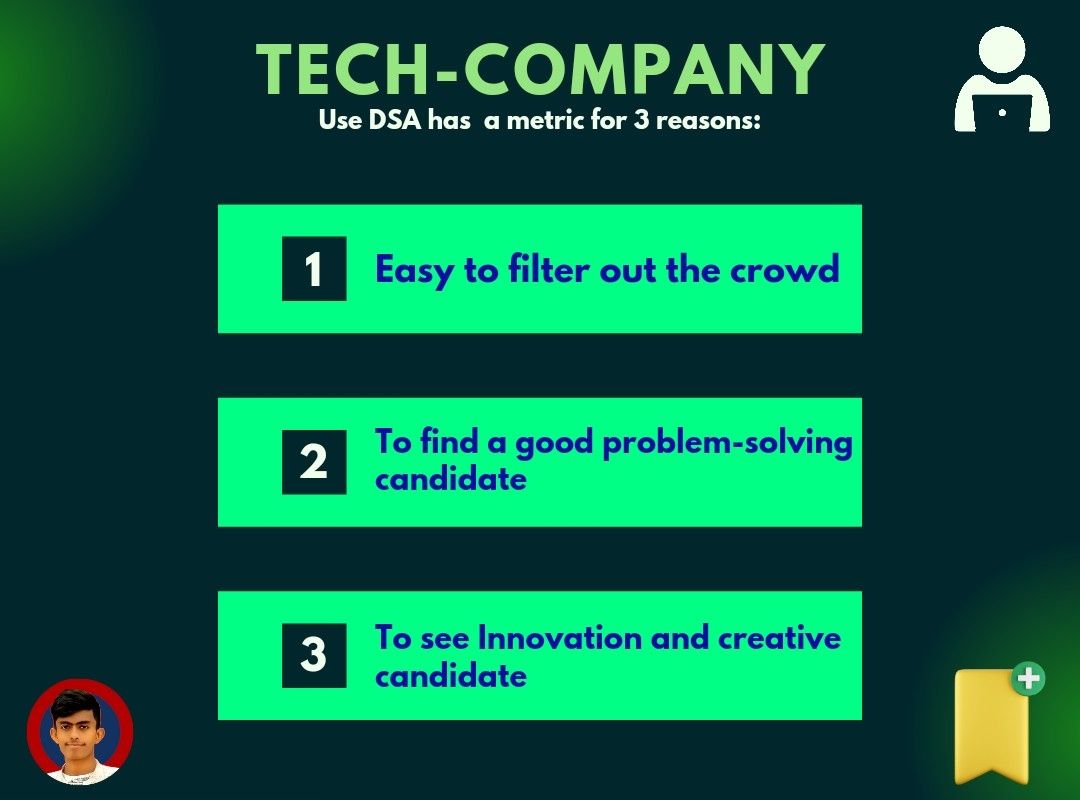 TECH-COMPANY
Use DSA has a metric for 3 reasons:

1 Easy to filter out the crowd

2 To find a good problem-solving candidate

3 To see Innovation and creative candidate